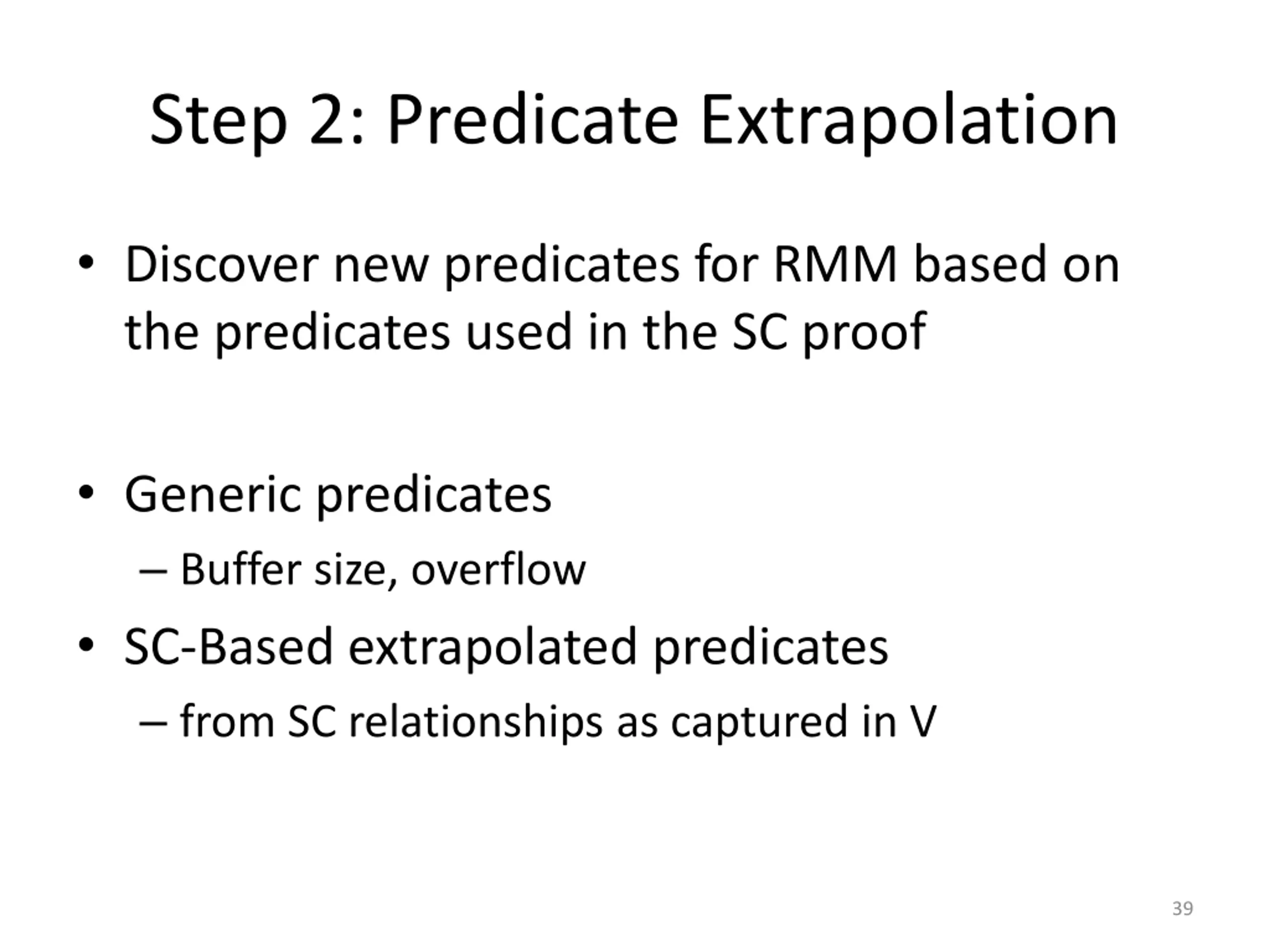 Step 2: Predicate Extrapolation

• Discover new predicates for RMM based on the predicates used in the SC proof

• Generic predicates
– Buffer size, overflow

• SC-Based extrapolated predicates
– from SC relationships as captured in V

39